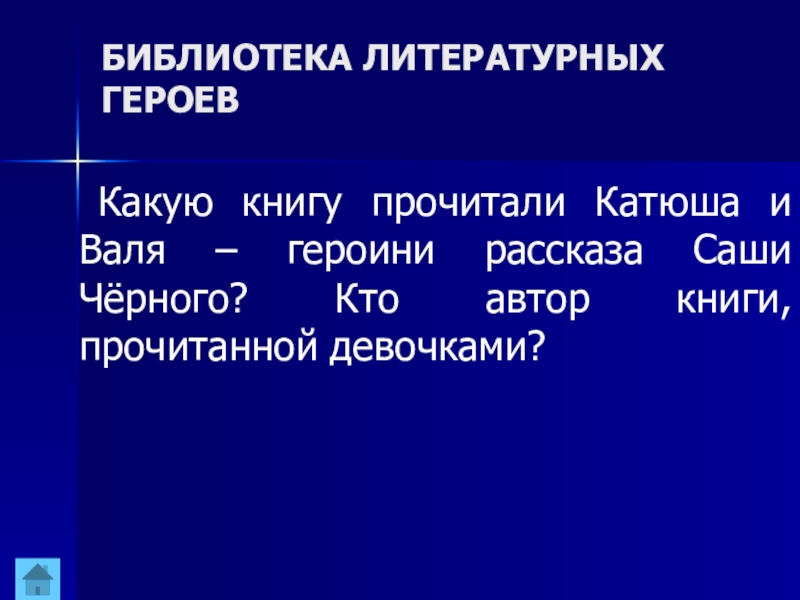 БИБЛИОТЕКА ЛИТЕРАТУРНЫХ ГЕРОЕВ

Какую книгу прочитали Катюша и Валя – героини рассказа Саши Чёрного? Кто автор книги, прочитанной девочками?